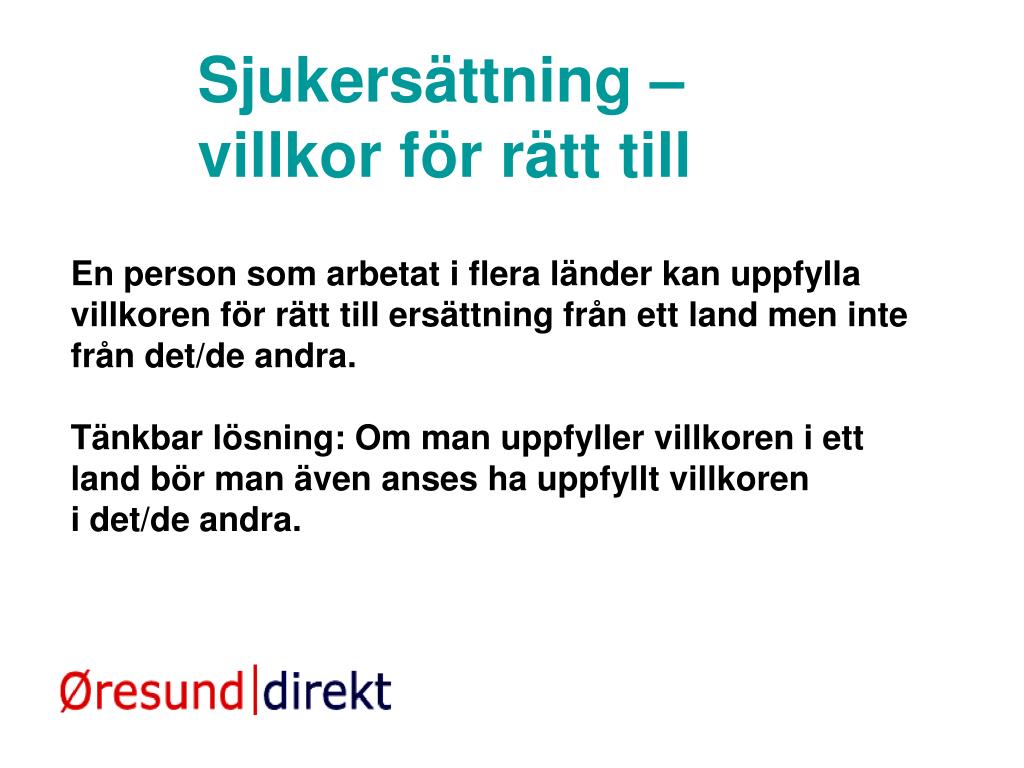 Sjukersättning – villkor för rätt till

En person som arbetat i flera länder kan uppfylla villkoren för rätt till ersättning från ett land men inte från det/de andra.

Tänkbar lösning: Om man uppfyller villkoren i ett land bör man även anses ha uppfyllt villkoren i det/de andra.

Øresund|direkt